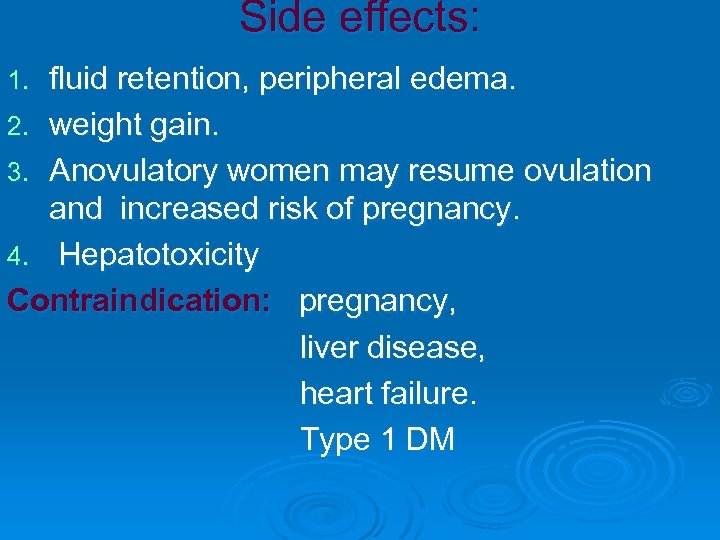 Side effects:

1. fluid retention, peripheral edema.
2. weight gain.
3. Anovulatory women may resume ovulation and increased risk of pregnancy.
4. Hepatotoxicity

Contraindication: pregnancy,
liver disease,
heart failure.
Type 1 DM